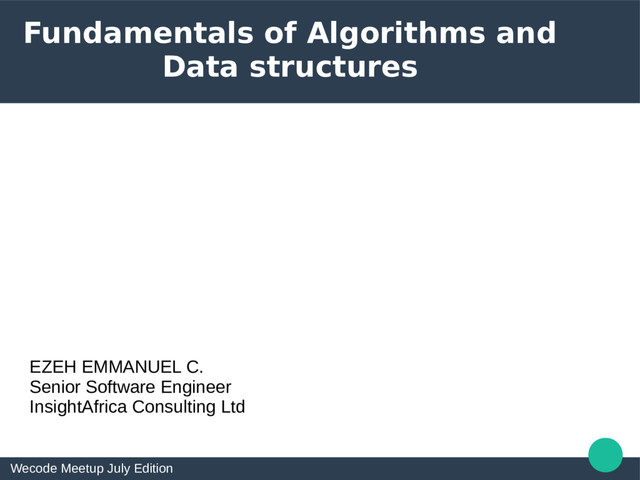 Fundamentals of Algorithms and Data structures

EZEH EMMANUEL C.
Senior Software Engineer
InsightAfrica Consulting Ltd

Wecode Meetup July Edition